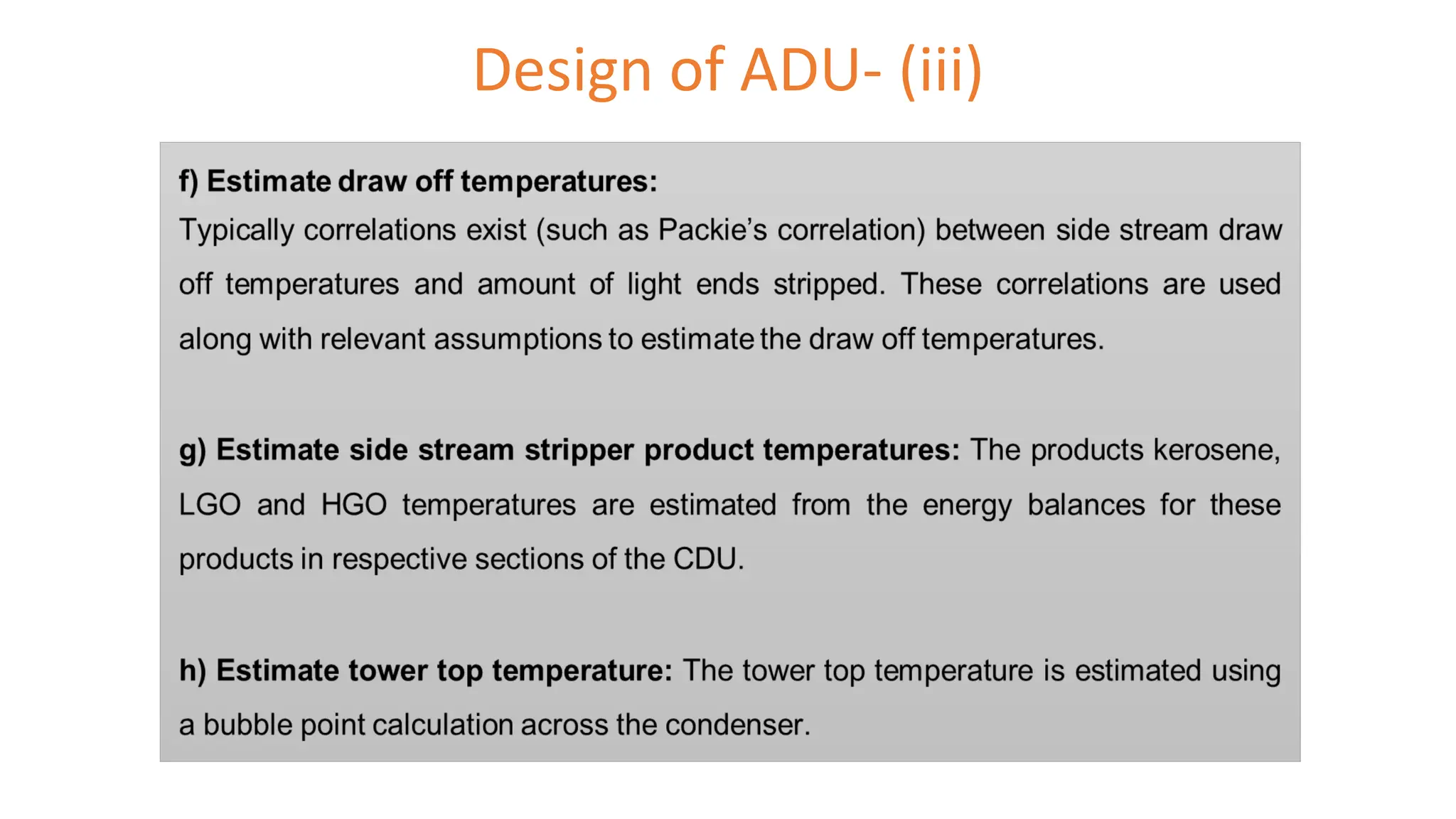 Design of ADU- (iii)

f) Estimate draw off temperatures:
Typically correlations exist (such as Packie's correlation) between side stream draw off temperatures and amount of light ends stripped. These correlations are used along with relevant assumptions to estimate the draw off temperatures.

g) Estimate side stream stripper product temperatures: The products kerosene, LGO and HGO temperatures are estimated from the energy balances for these products in respective sections of the CDU.

h) Estimate tower top temperature: The tower top temperature is estimated using a bubble point calculation across the condenser.